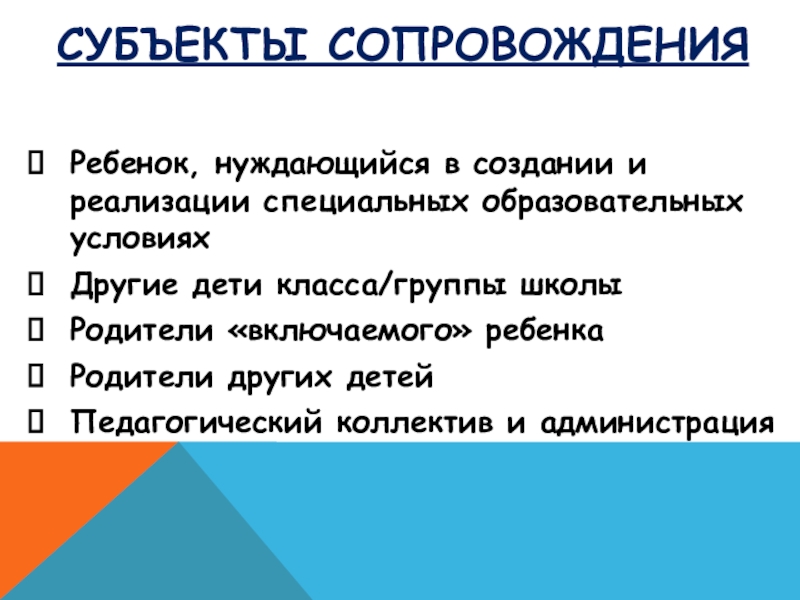 СУБЪЕКТЫ СОПРОВОЖДЕНИЯ

Ребенок, нуждающийся в создании и реализации специальных образовательных условиях

Другие дети класса/группы школы

Родители «включаемого» ребенка

Родители других детей

Педагогический коллектив и администрация